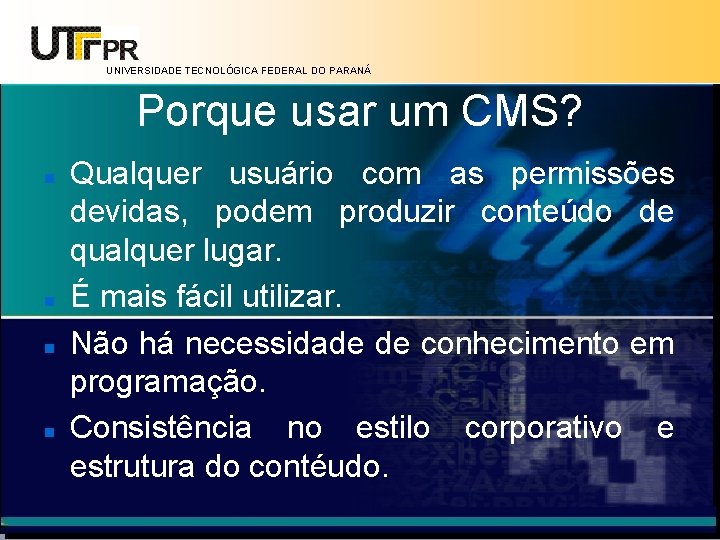 UTFPR
UNIVERSIDADE TECNOLÓGICA FEDERAL DO PARANÁ

Porque usar um CMS?

Qualquer usuário com as permissões devidas, podem produzir conteúdo de qualquer lugar.

É mais fácil utilizar.

Não há necessidade de conhecimento em programação.

Consistência no estilo corporativo e estrutura do contéudo.